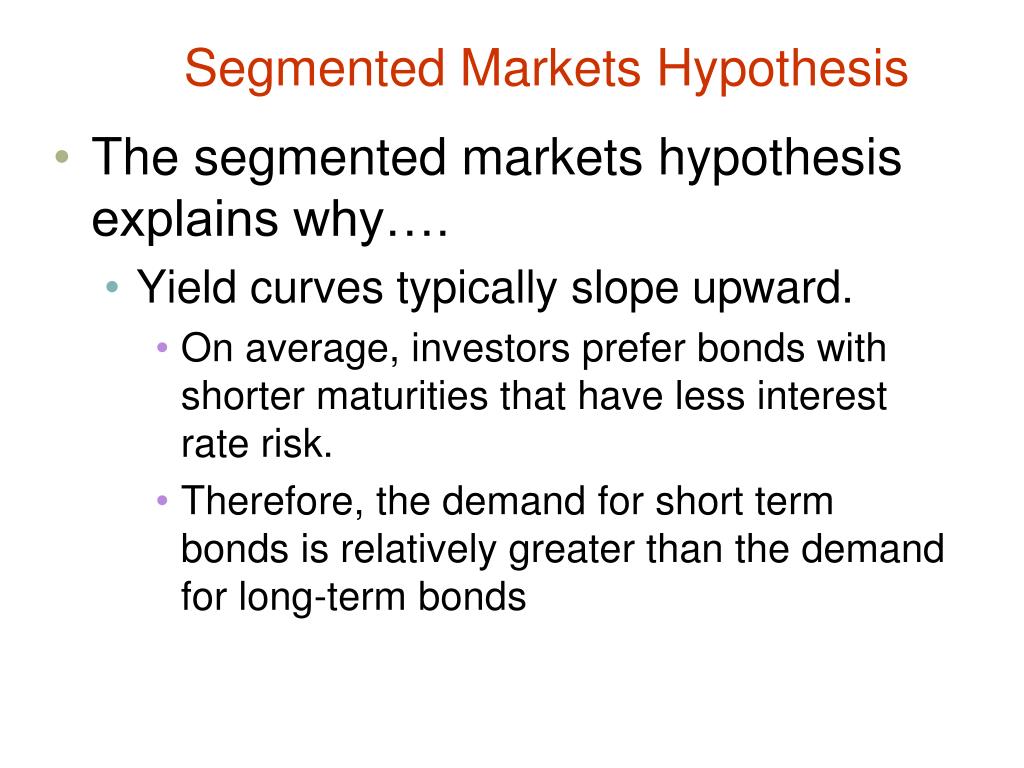 Segmented Markets Hypothesis

• The segmented markets hypothesis explains why….

• Yield curves typically slope upward.

• On average, investors prefer bonds with shorter maturities that have less interest rate risk.

• Therefore, the demand for short term bonds is relatively greater than the demand for long-term bonds